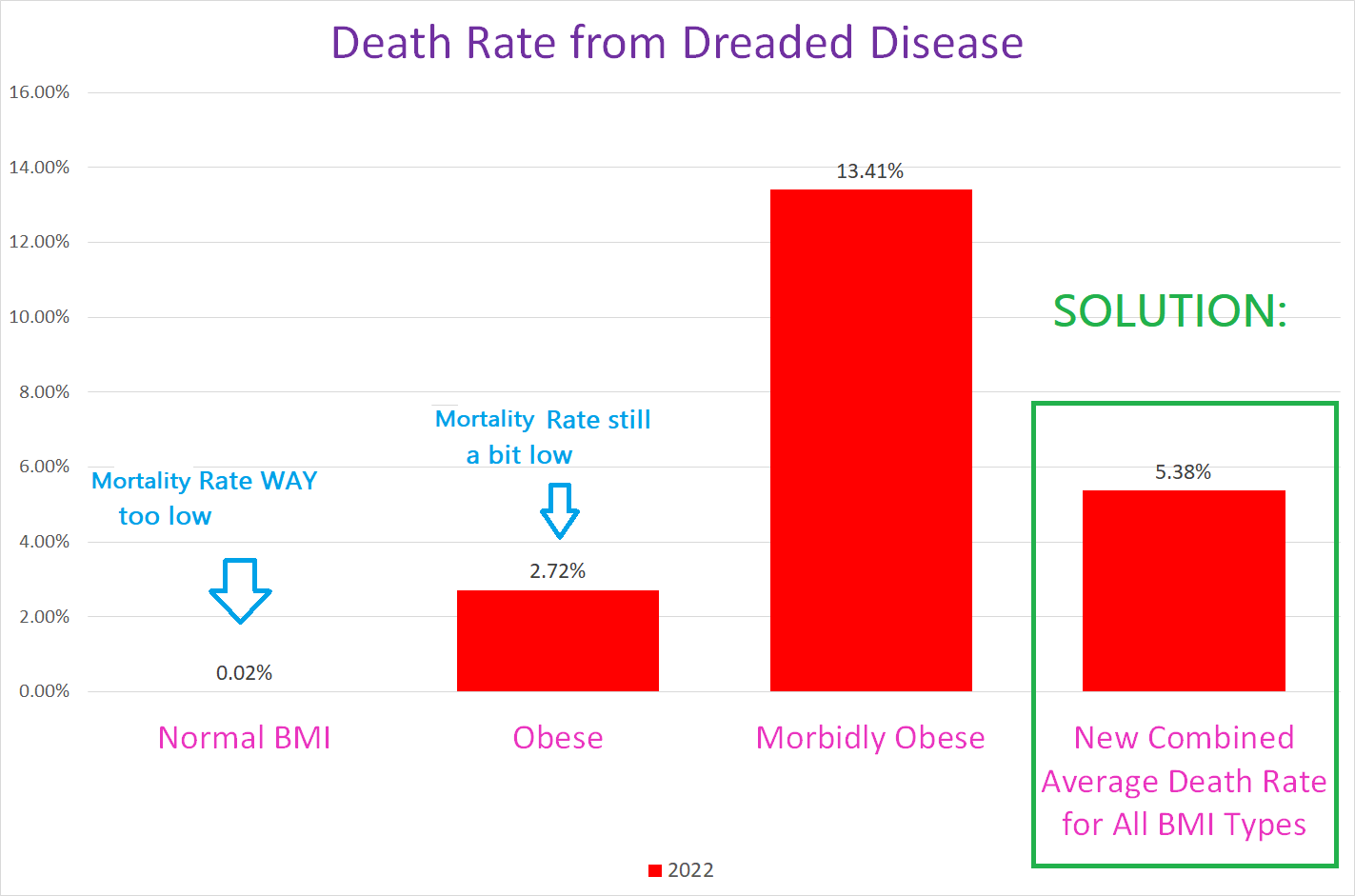 Death Rate from Dreaded Disease

16.00%
14.00%
12.00%
10.00%
8.00%
6.00%
4.00%
2.00%
0.00%

Mortality Rate WAY too low

0.02%

Mortality Rate still a bit low

2.72%

13.41%

SOLUTION:

5.38%

Normal BMI

Obese

Morbidly Obese

New Combined Average Death Rate for All BMI Types

2022